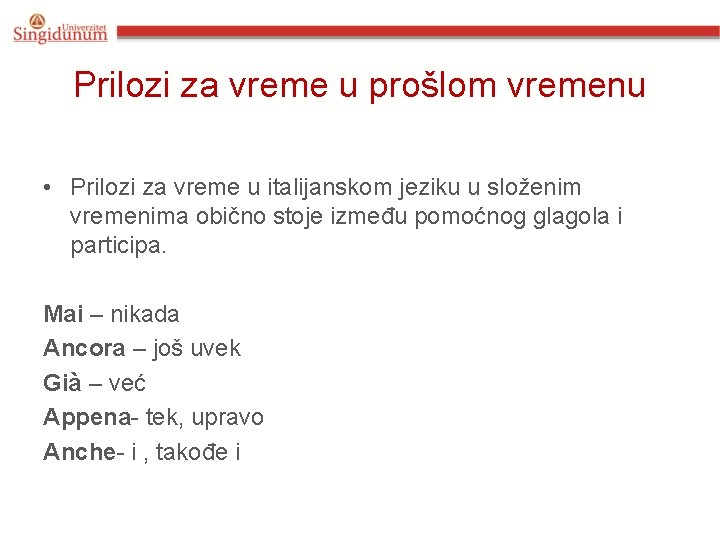 Univerzitet Singidunum

Prilozi za vreme u prošlom vremenu

• Prilozi za vreme u italijanskom jeziku u složenim vremenima obično stoje između pomoćnog glagola i participa.

Mai – nikada
Ancora – još uvek
Già – već
Appena- tek, upravo
Anche- i , takođe i